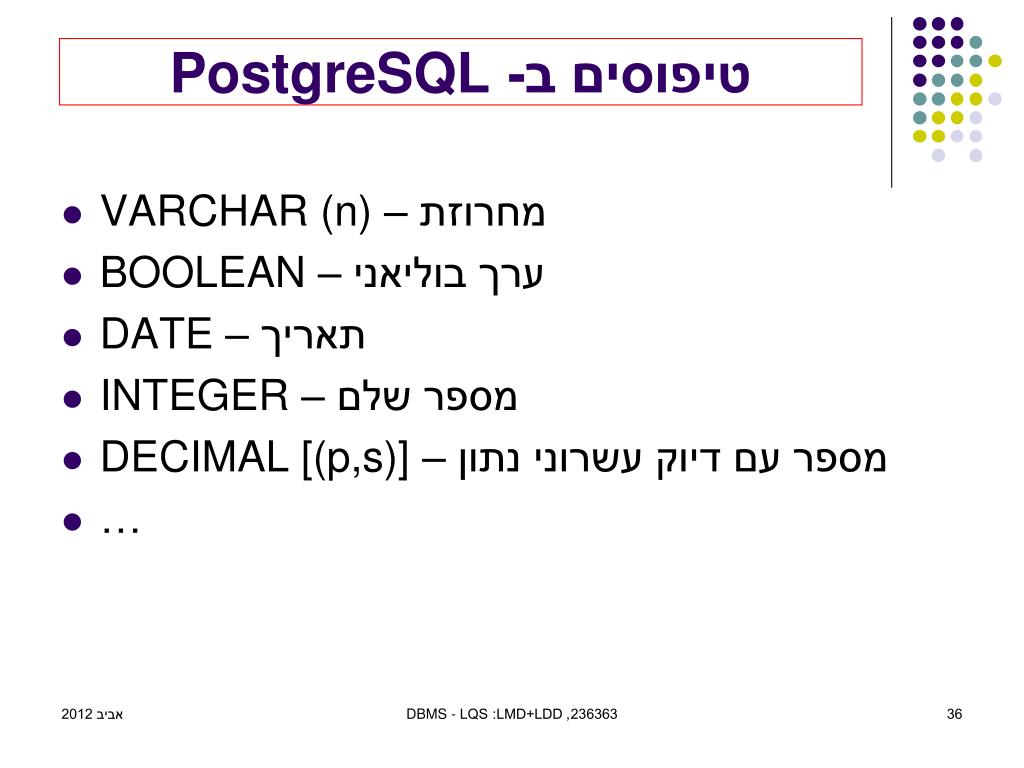 טיפוסים ב- PostgreSQL

- VARCHAR (n) – מחרוזת
- BOOLEAN – ערך בוליאני
- DATE – תאריך
- INTEGER – מספר שלם
- DECIMAL [(p,s)] – מספר עם דיוק עשרוני נתון
- …

אביב 2012

DBMS - LQS :LMD+LDD ,236363

36